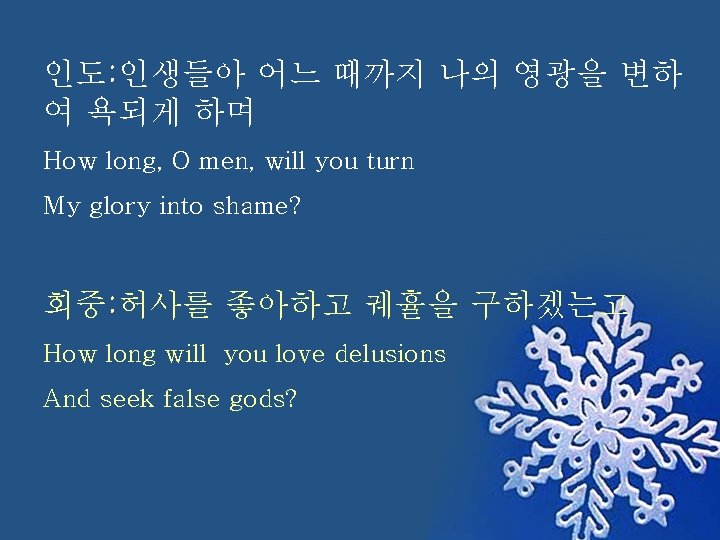 인도:인생들아 어느 때까지 나의 영광을 변하여 욕되게 하며

How long, O men, will you turn

My glory into shame?

회중:허사를 좋아하고 궤휼을 구하겠는고

How long will  you love delusions

And seek false gods?